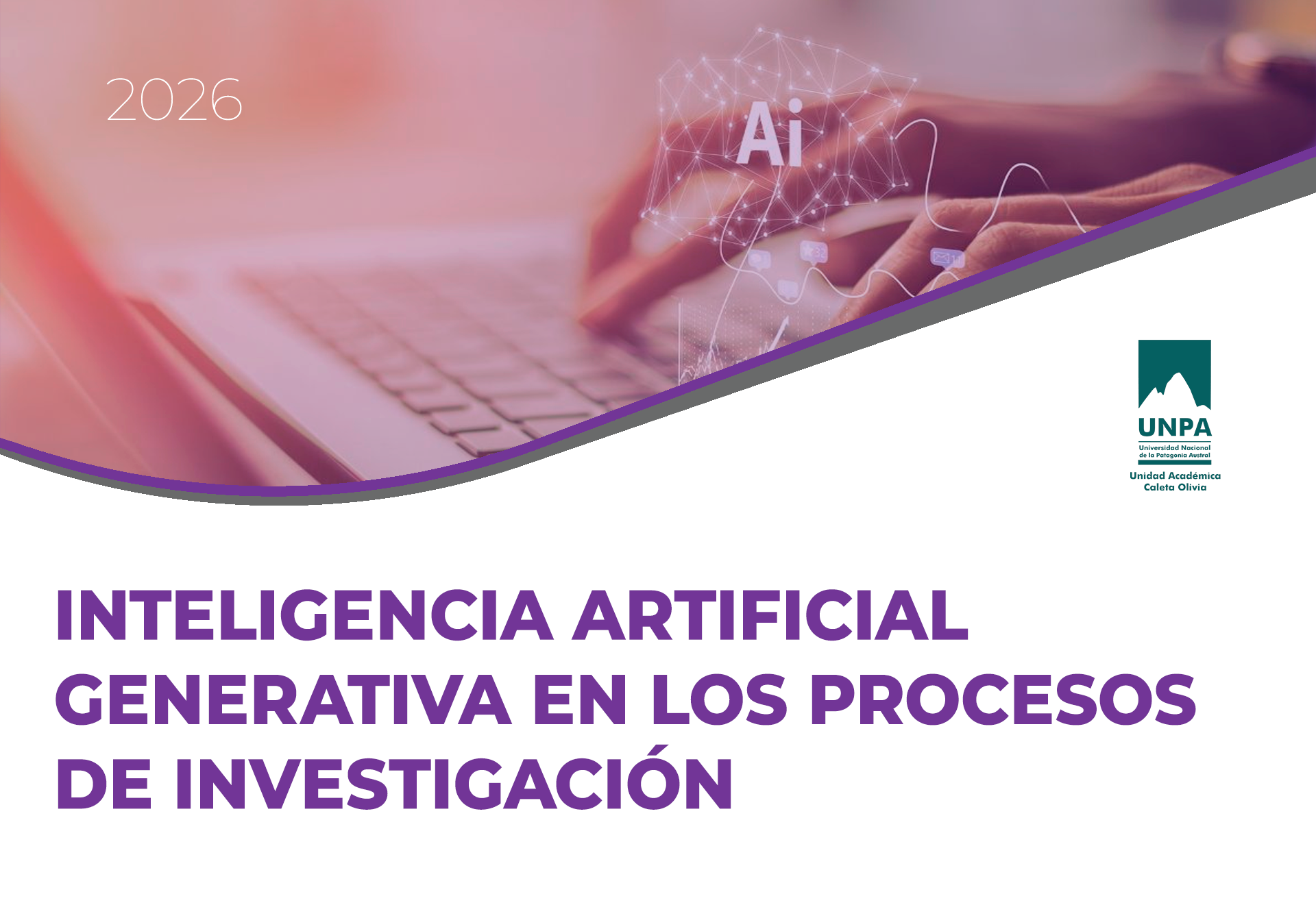 2026

Ai

UNPA
Universidad Nacional de la Patagonia Austral
Unidad Académica Caleta Olivia

INTELIGENCIA ARTIFICIAL GENERATIVA EN LOS PROCESOS DE INVESTIGACIÓN